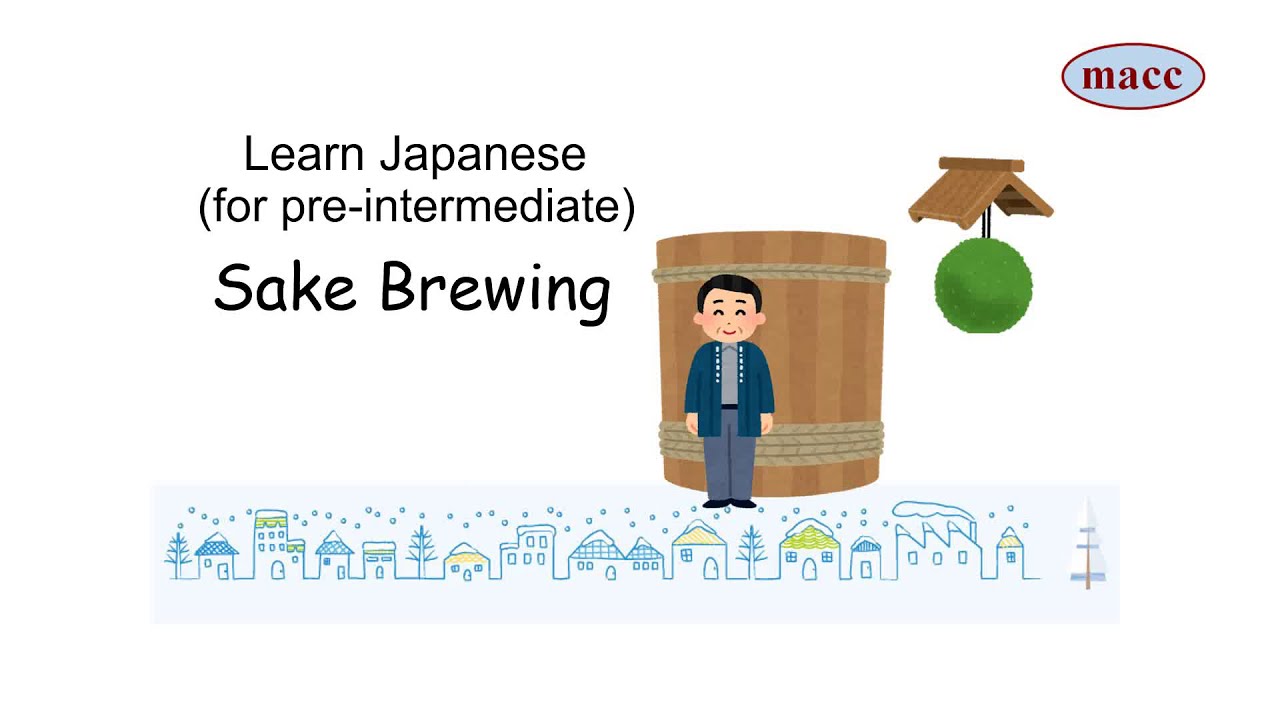 macc

Learn Japanese
(for pre-intermediate)

Sake Brewing